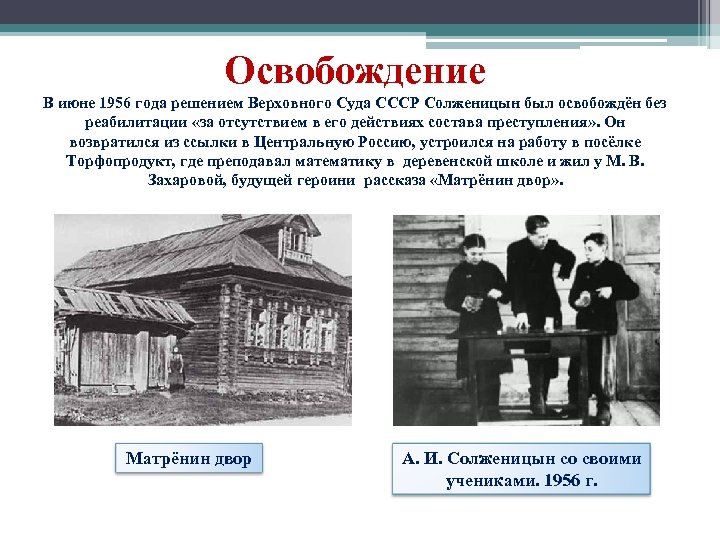 Освобождение

В июне 1956 года решением Верховного Суда СССР Солженицын был освобождён без реабилитации «за отсутствием в его действиях состава преступления». Он возвратился из ссылки в Центральную Россию, устроился на работу в посёлке Торфопродукт, где преподавал математику в деревенской школе и жил у М. В. Захаровой, будущей героини рассказа «Матрёнин двор».

Матрёнин двор

А. И. Солженицын со своими учениками. 1956 г.